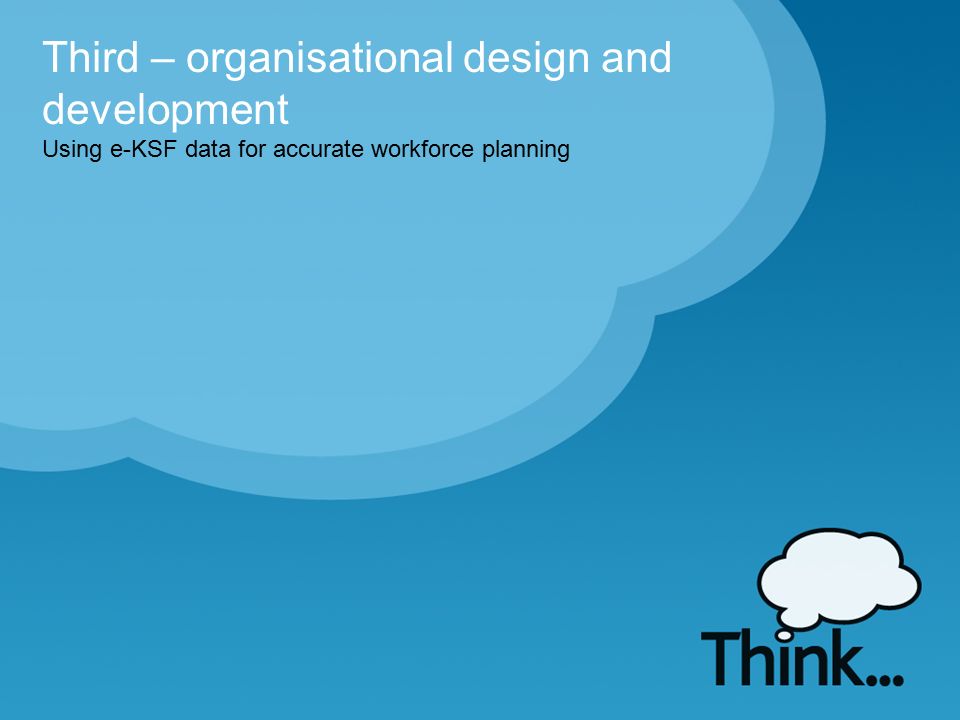 Third – organisational design and development

Using e-KSF data for accurate workforce planning

Think...